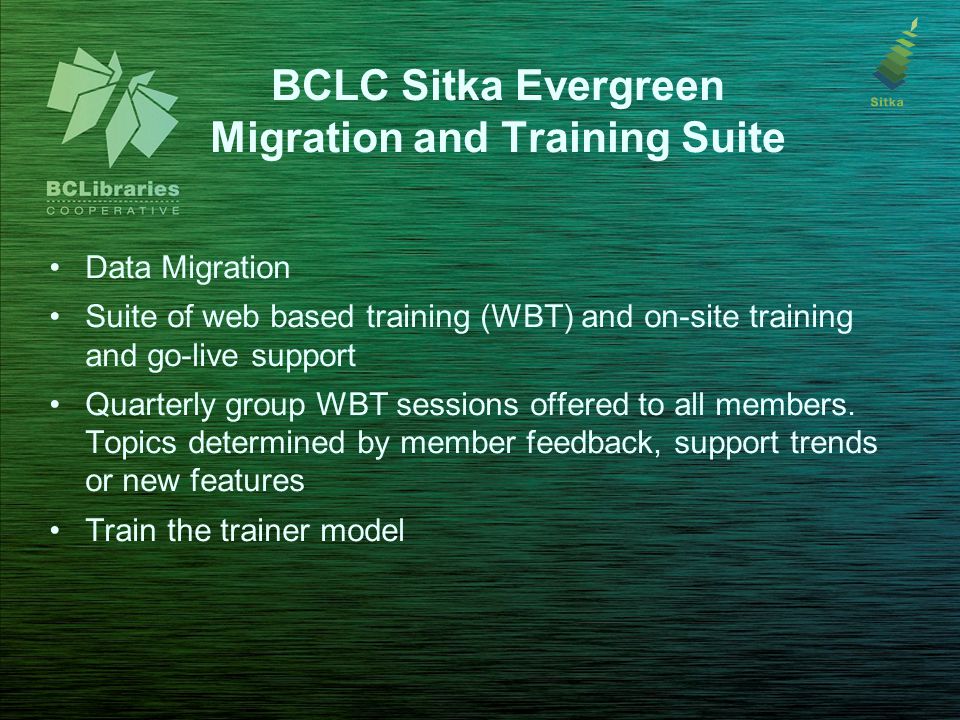 BCLibraries
COOPERATIVE

BCLC Sitka Evergreen Migration and Training Suite

Sitka

• Data Migration
• Suite of web based training (WBT) and on-site training and go-live support
• Quarterly group WBT sessions offered to all members. Topics determined by member feedback, support trends or new features
• Train the trainer model